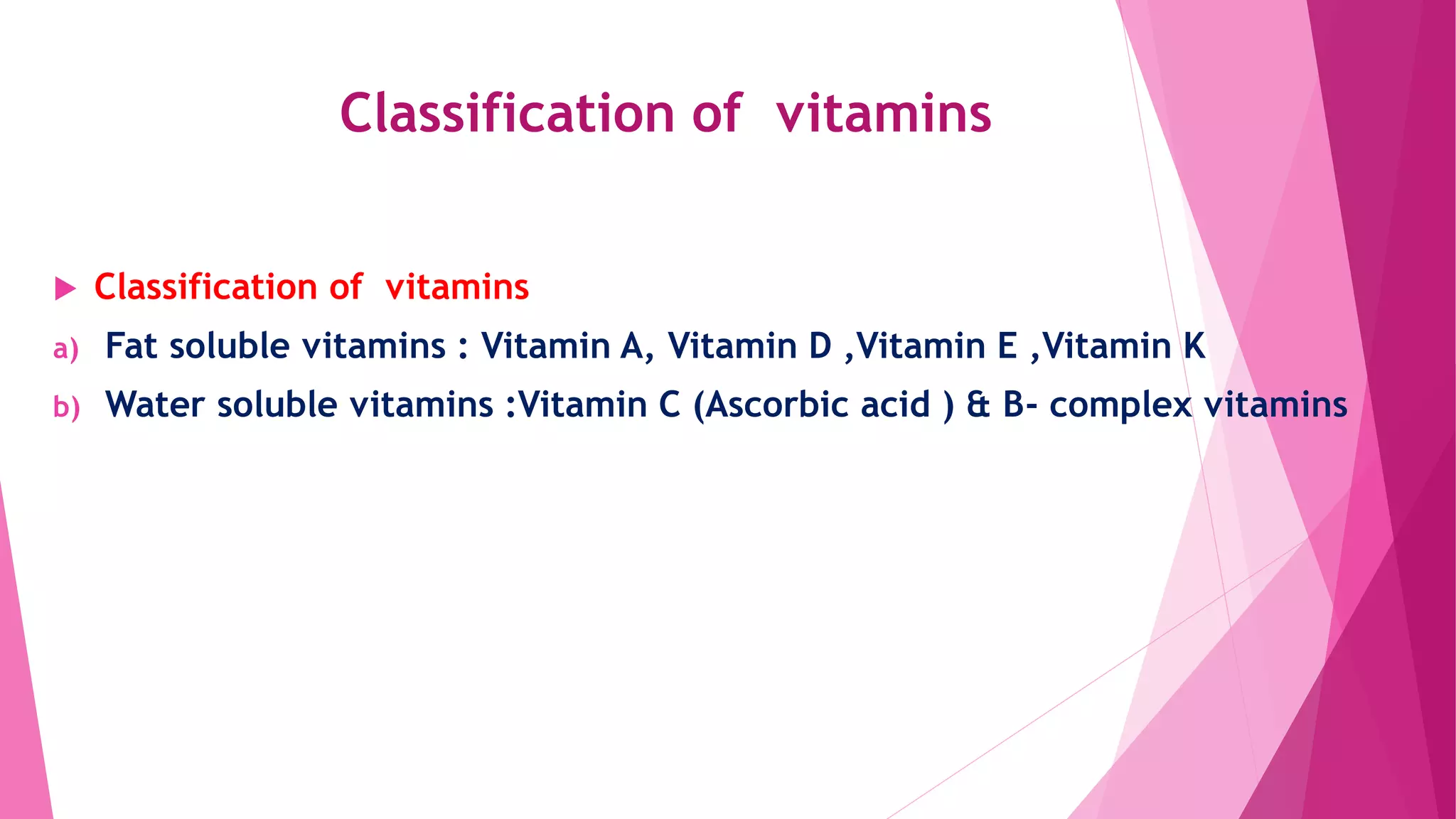 Classification of vitamins

Classification of vitamins

a) Fat soluble vitamins : Vitamin A, Vitamin D ,Vitamin E ,Vitamin K

b) Water soluble vitamins :Vitamin C (Ascorbic acid ) & B- complex vitamins